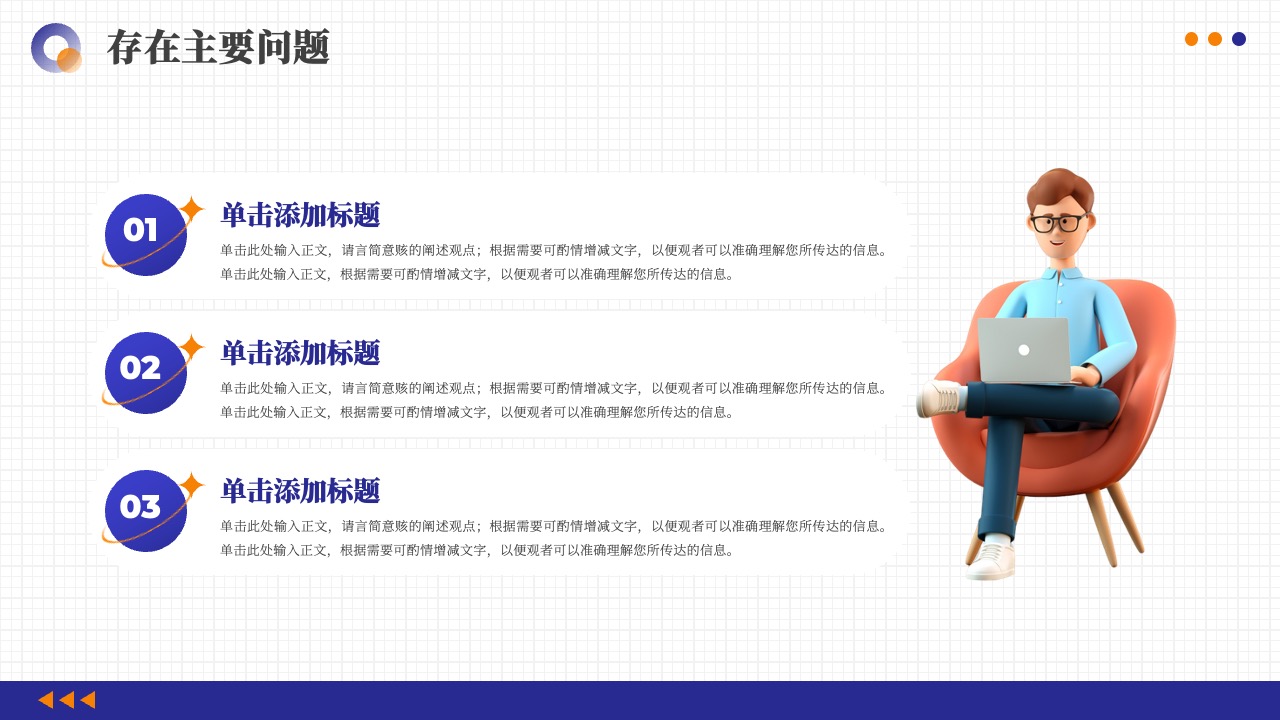 存在主要问题

01
单击添加标题
单击此处输入正文，请言简意赅的阐述观点；根据需要可酌情增减文字，以便观者可以准确理解您所传达的信息。单击此处输入正文，根据需要可酌情增减文字，以便观者可以准确理解您所传达的信息。

02
单击添加标题
单击此处输入正文，请言简意赅的阐述观点；根据需要可酌情增减文字，以便观者可以准确理解您所传达的信息。单击此处输入正文，根据需要可酌情增减文字，以便观者可以准确理解您所传达的信息。

03
单击添加标题
单击此处输入正文，请言简意赅的阐述观点；根据需要可酌情增减文字，以便观者可以准确理解您所传达的信息。单击此处输入正文，根据需要可酌情增减文字，以便观者可以准确理解您所传达的信息。